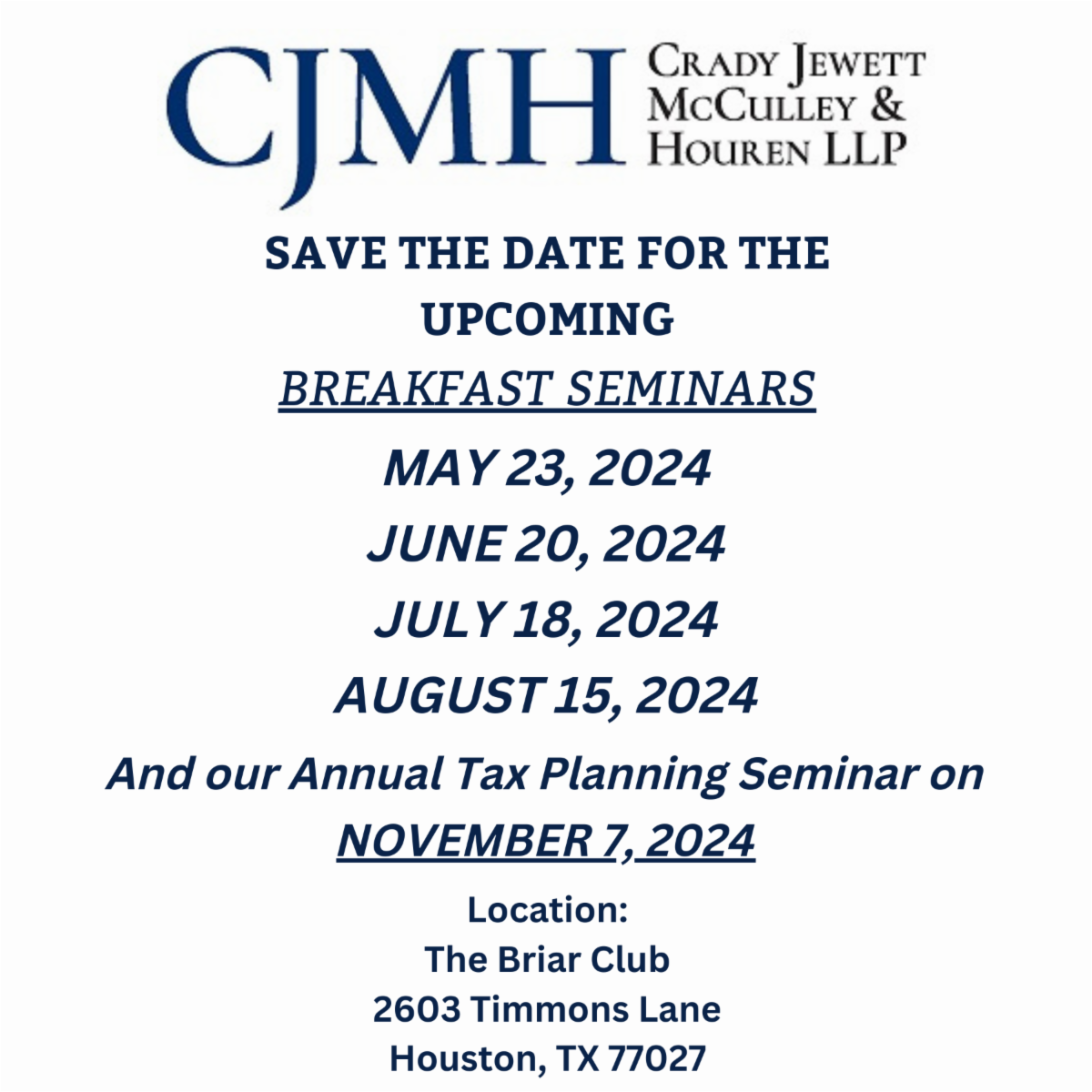 CJMH
CRADY JEWETT
MCCULLEY &
HOUREN LLP

SAVE THE DATE FOR THE UPCOMING

BREAKFAST SEMINARS

MAY 23, 2024

JUNE 20, 2024

JULY 18, 2024

AUGUST 15, 2024

And our Annual Tax Planning Seminar on

NOVEMBER 7, 2024

Location:
The Briar Club
2603 Timmons Lane
Houston, TX 77027